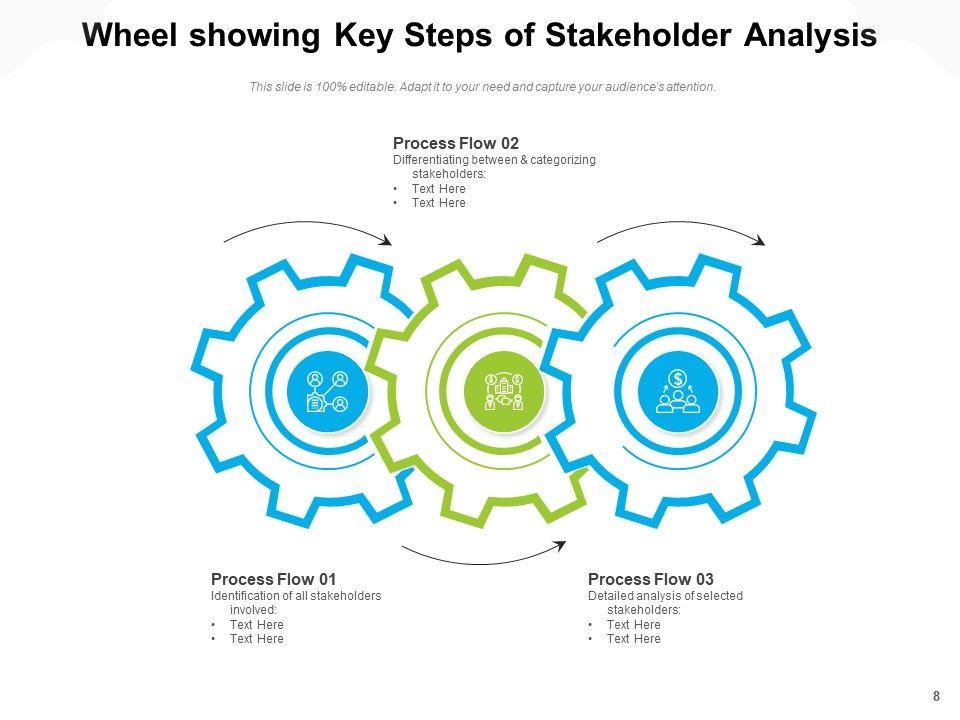 Wheel showing Key Steps of Stakeholder Analysis

This slide is 100% editable. Adapt it to your need and capture your audience's attention.

Process Flow 02
Differentiating between & categorizing stakeholders:
• Text Here
• Text Here

Process Flow 01
Identification of all stakeholders involved:
• Text Here
• Text Here

Process Flow 03
Detailed analysis of selected stakeholders:
• Text Here
• Text Here

8